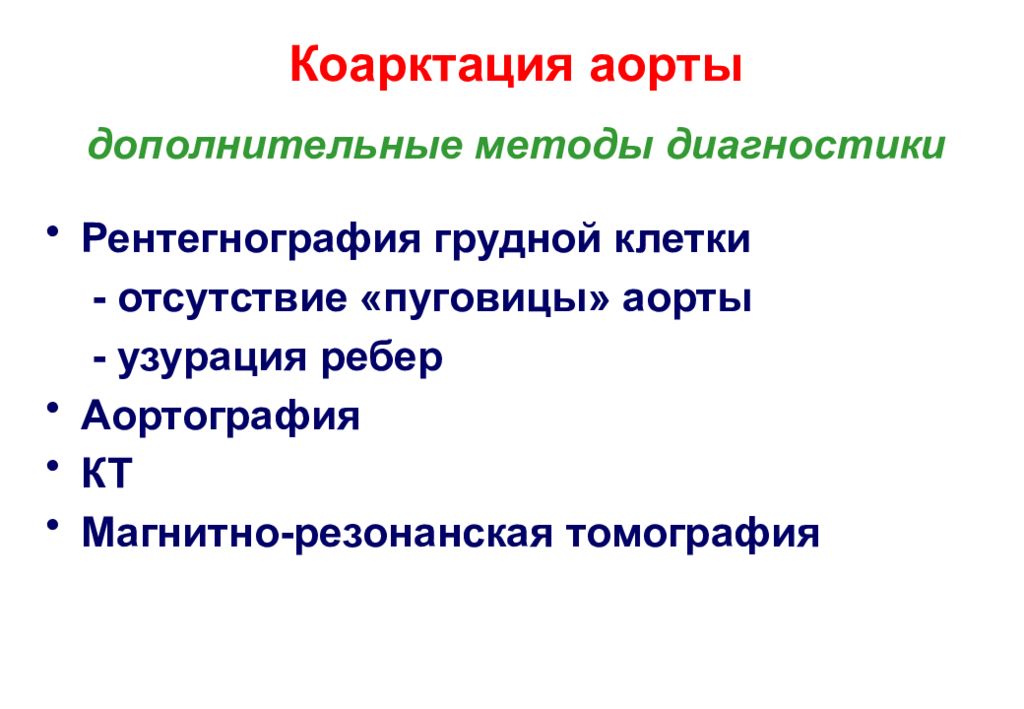 Коарктация аорты

дополнительные методы диагностики

• Рентегнография грудной клетки
 - отсутствие «пуговицы» аорты
 - узурация ребер
• Аортография
• КТ
• Магнитно-резонанская томография